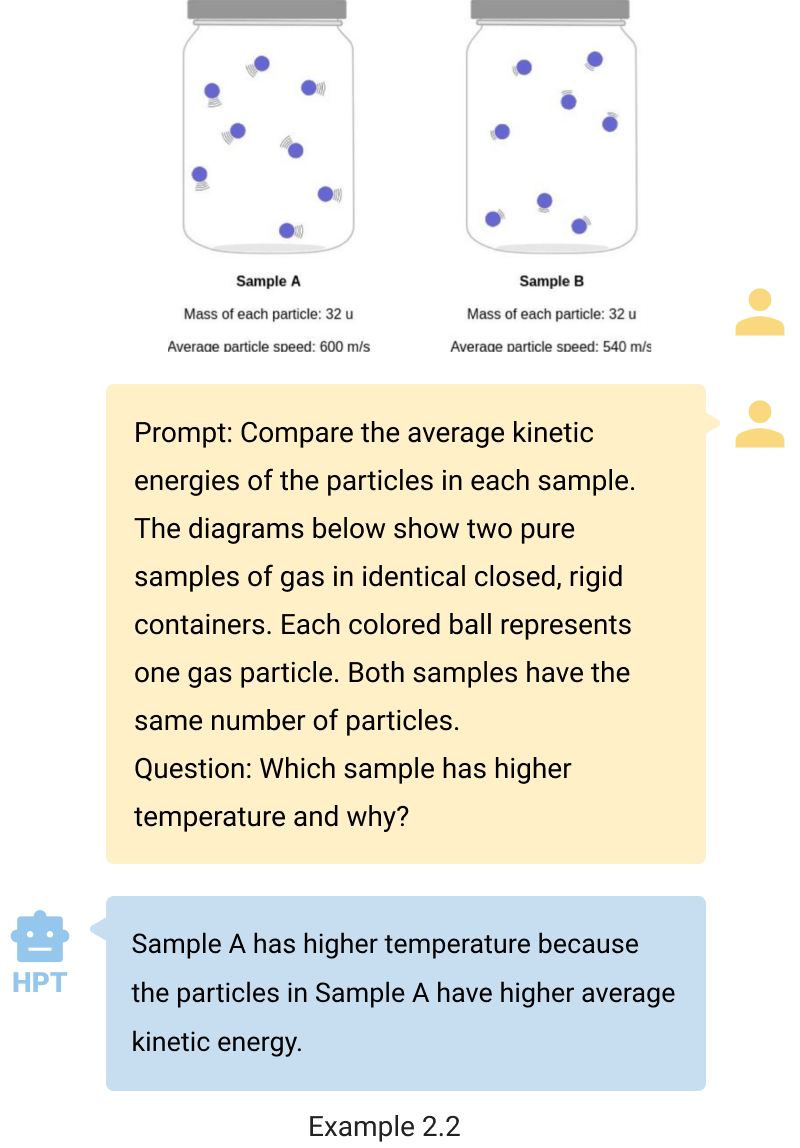 Sample A

Mass of each particle: 32 u

Average particle speed: 600 m/s

Sample B

Mass of each particle: 32 u

Average particle speed: 540 m/s

Prompt: Compare the average kinetic energies of the particles in each sample. The diagrams below show two pure samples of gas in identical closed, rigid containers. Each colored ball represents one gas particle. Both samples have the same number of particles.
Question: Which sample has higher temperature and why?

HPT

Sample A has higher temperature because the particles in Sample A have higher average kinetic energy.

Example 2.2